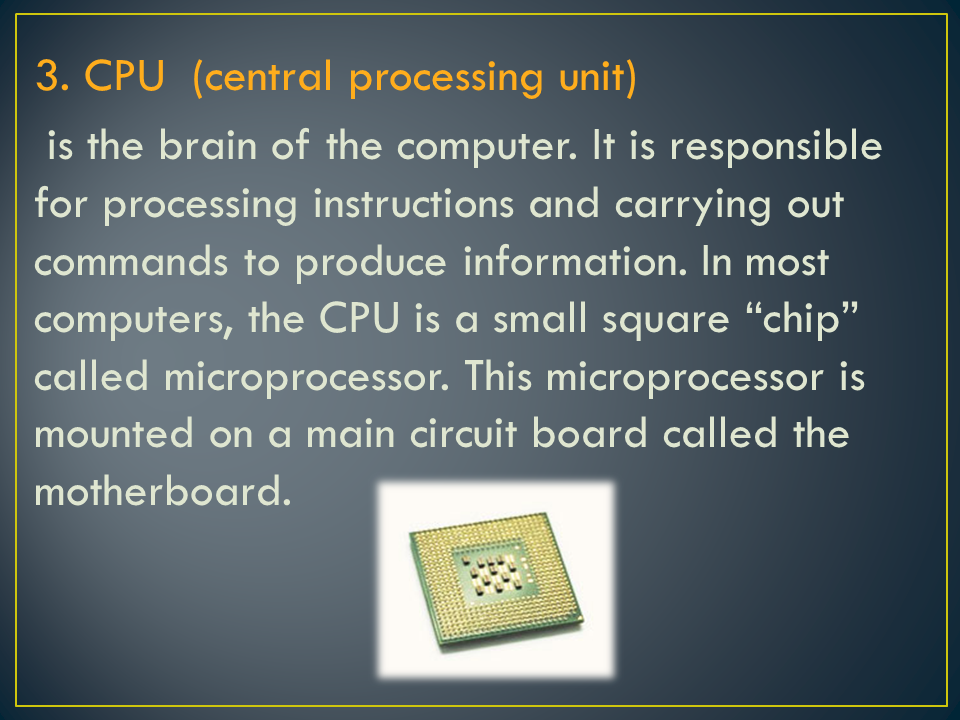 3. CPU (central processing unit)

is the brain of the computer. It is responsible for processing instructions and carrying out commands to produce information. In most computers, the CPU is a small square “chip” called microprocessor. This microprocessor is mounted on a main circuit board called the motherboard.